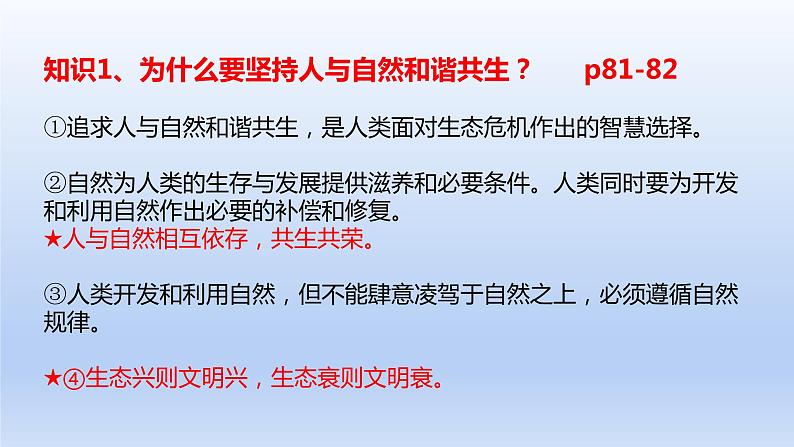 知识1、为什么要坚持人与自然和谐共生？ p81-82

①追求人与自然和谐共生，是人类面对生态危机作出的智慧选择。

②自然为人类的生存与发展提供滋养和必要条件。人类同时要为开发和利用自然作出必要的补偿和修复。
★人与自然相互依存，共生共荣。

③人类开发和利用自然，但不能肆意凌驾于自然之上，必须遵循自然规律。

★④生态兴则文明兴，生态衰则文明衰。